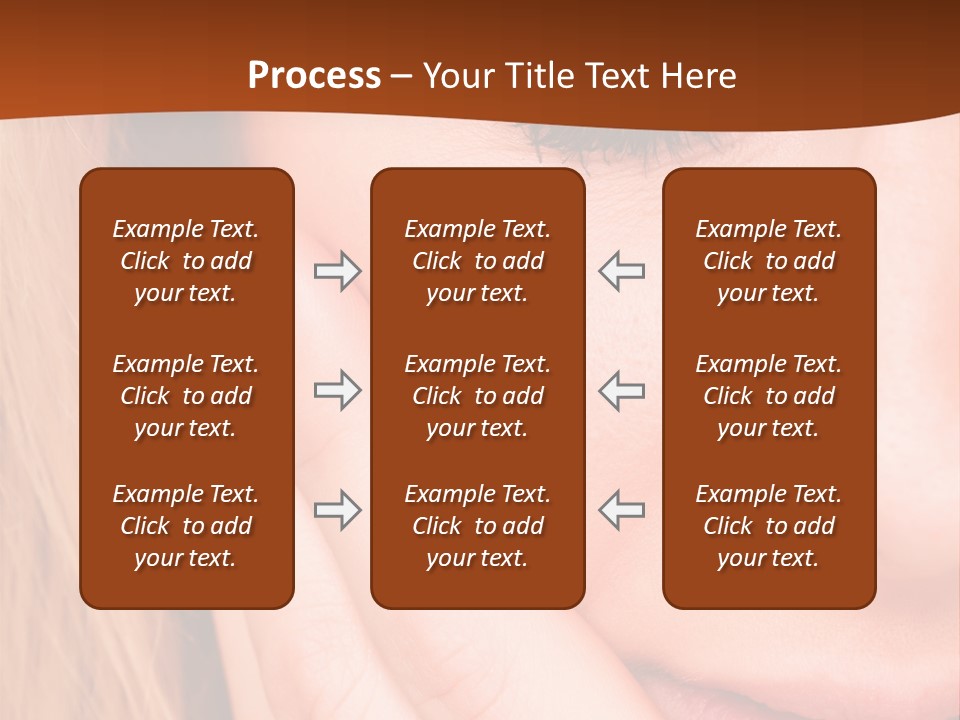 Process – Your Title Text Here

Example Text. Click to add your text.

Example Text. Click to add your text.

Example Text. Click to add your text.

Example Text. Click to add your text.

Example Text. Click to add your text.

Example Text. Click to add your text.

Example Text. Click to add your text.

Example Text. Click to add your text.

Example Text. Click to add your text.